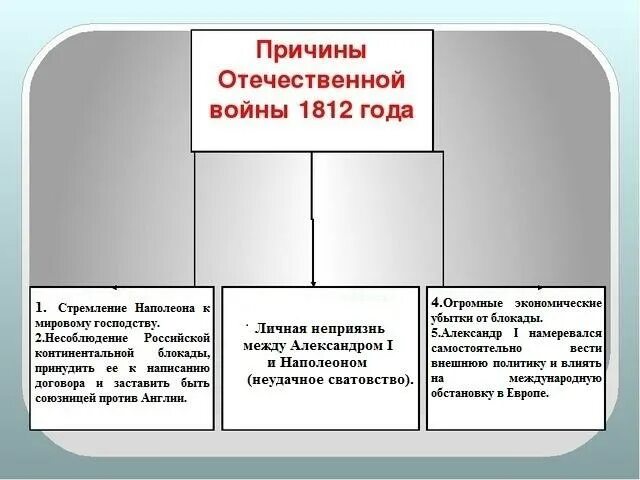 Причины Отечественной войны 1812 года

1. Стремление Наполеона к мировому господству.
2.Несоблюдение Российской континентальной блокады, принудить ее к написанию договора и заставить быть союзницей против Англии.

· Личная неприязнь между Александром I и Наполеоном (неудачное сватовство).

4.Огромные экономические убытки от блокады.
5.Александр I намеревался самостоятельно вести внешнюю политику и влиять на международную обстановку в Европе.